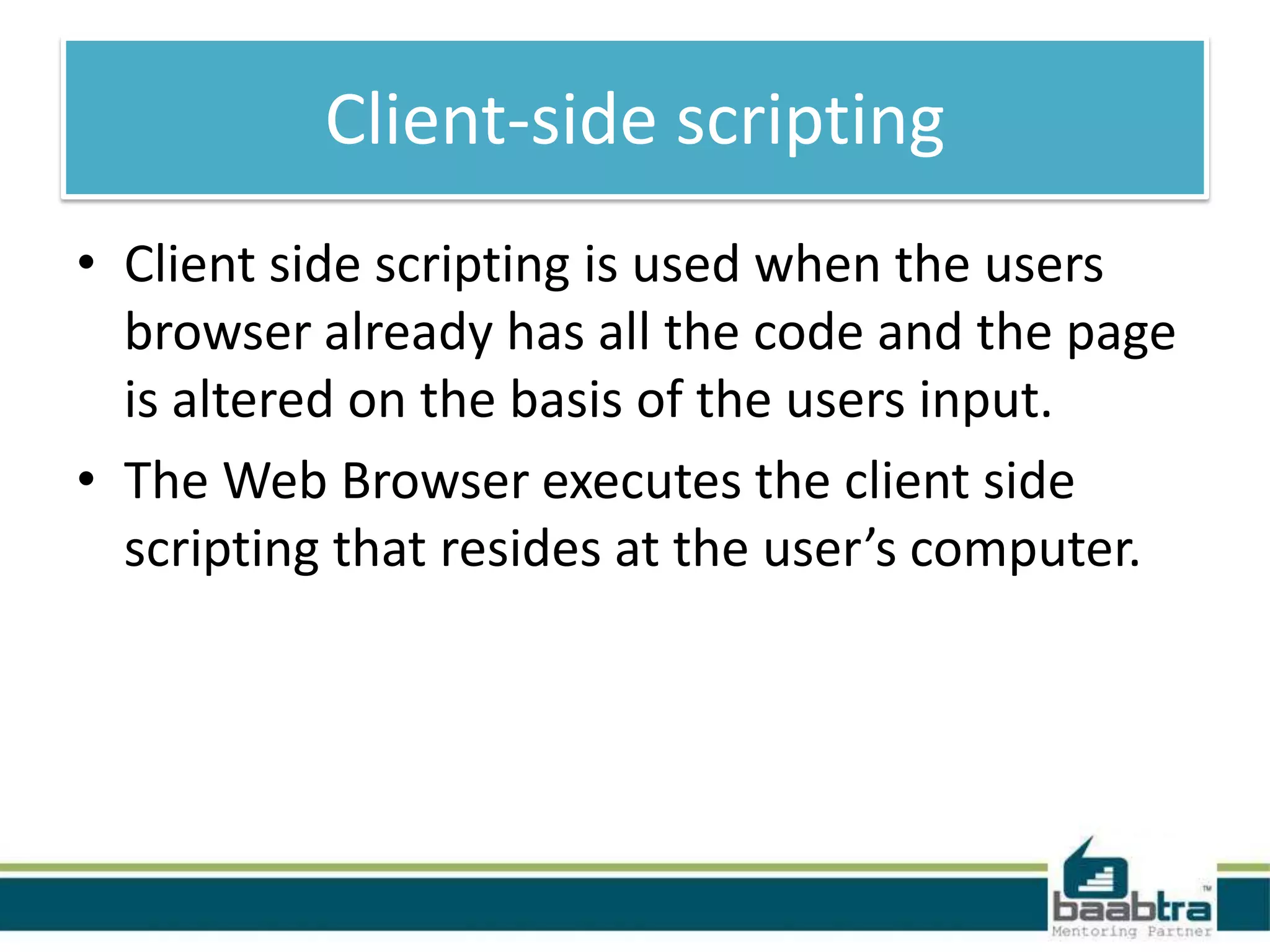 Client-side scripting

• Client side scripting is used when the users browser already has all the code and the page is altered on the basis of the users input.

• The Web Browser executes the client side scripting that resides at the user's computer.

baabtra™
Mentoring Partner